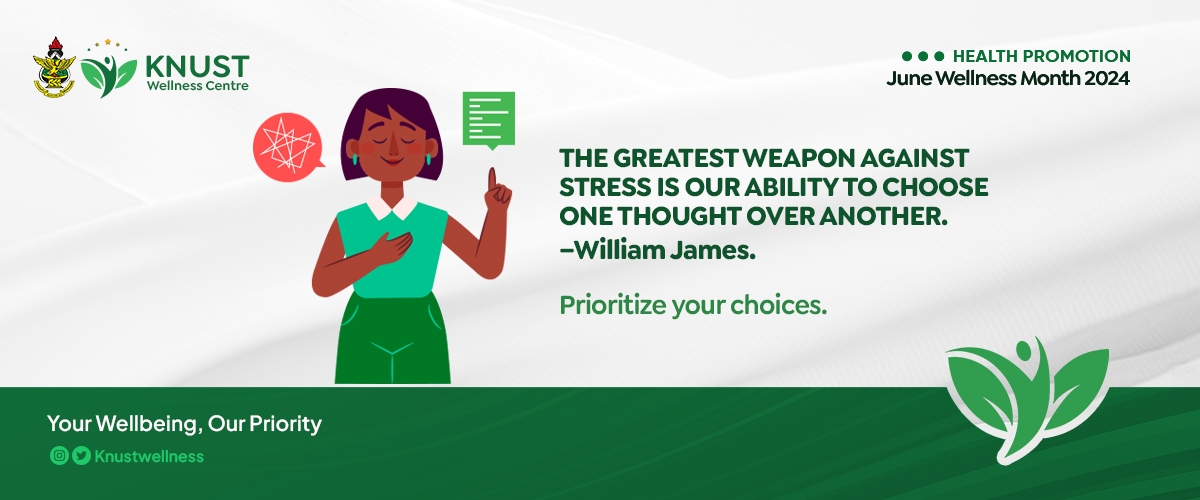 KNUST
Wellness Centre

HEALTH PROMOTION
June Wellness Month 2024

THE GREATEST WEAPON AGAINST STRESS IS OUR ABILITY TO CHOOSE ONE THOUGHT OVER ANOTHER.
–William James.

Prioritize your choices.

Your Wellbeing, Our Priority

Knustwellness